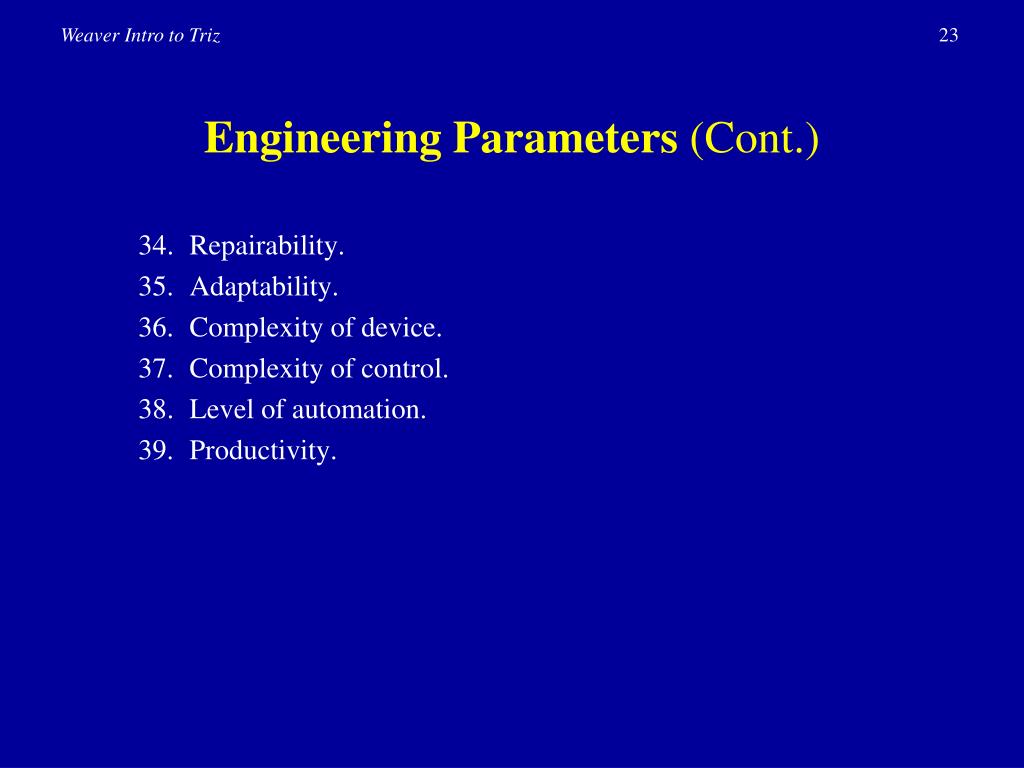 Weaver Intro to Triz

23

Engineering Parameters (Cont.)

34. Repairability.
35. Adaptability.
36. Complexity of device.
37. Complexity of control.
38. Level of automation.
39. Productivity.